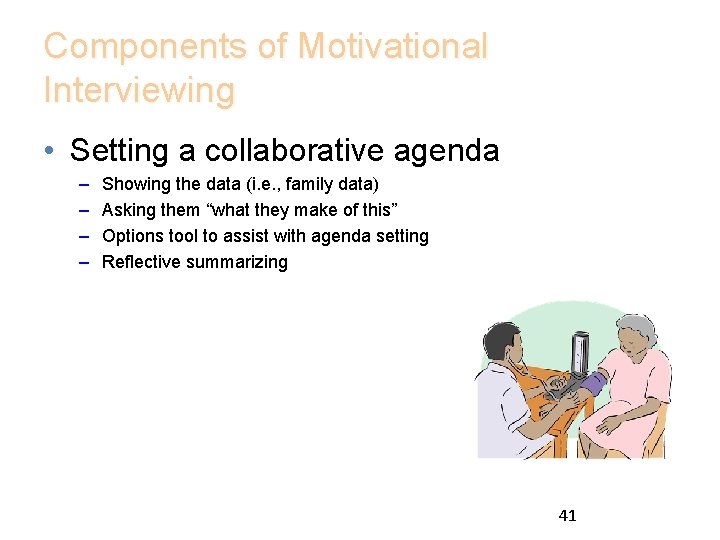 Components of Motivational Interviewing

• Setting a collaborative agenda
 – Showing the data (i.e., family data)
 – Asking them “what they make of this”
 – Options tool to assist with agenda setting
 – Reflective summarizing

41